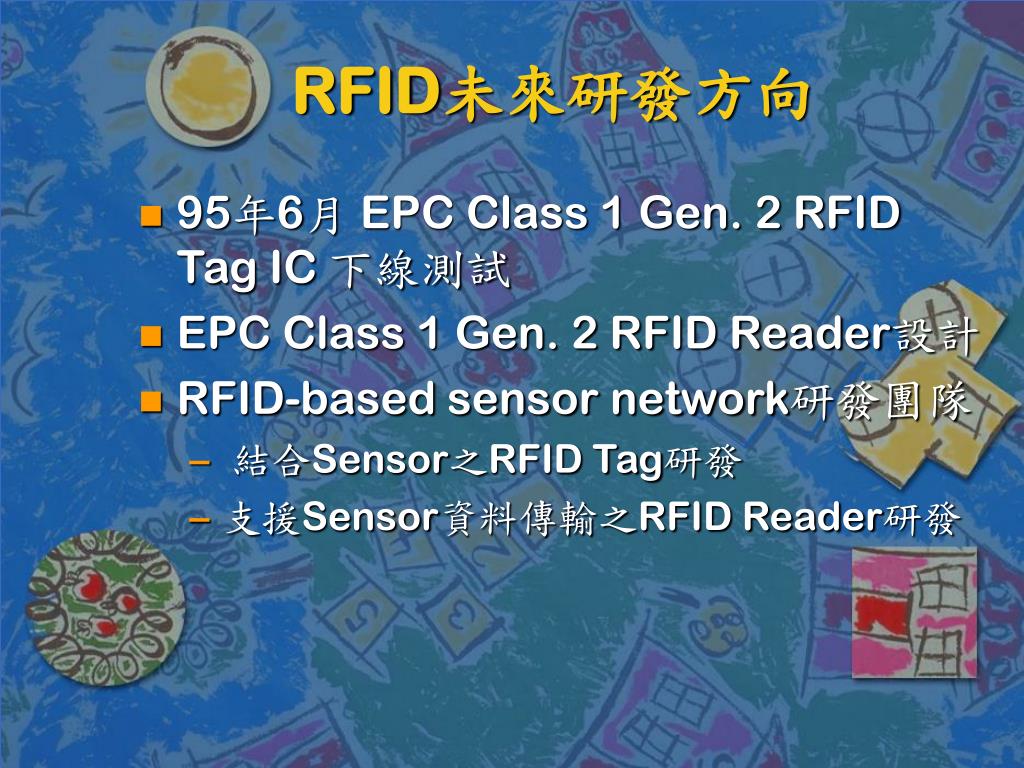 RFID未來研發方向

■ 95年6月 EPC Class 1 Gen. 2 RFID Tag IC 下線測試
■ EPC Class 1 Gen. 2 RFID Reader設計
■ RFID-based sensor network研發團隊
– 結合Sensor之RFID Tag研發
– 支援Sensor資料傳輸之RFID Reader研發